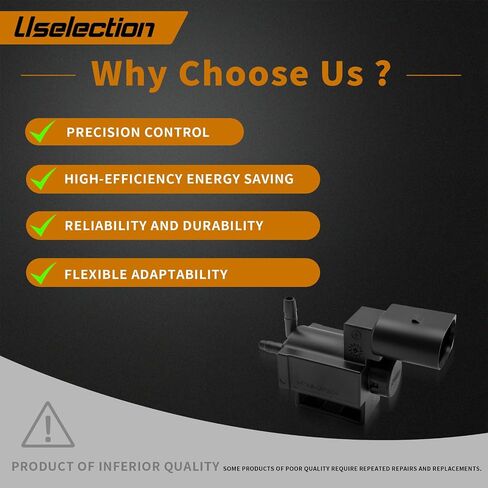 Uselection

Why Choose Us ?

PRECISION CONTROL

HIGH-EFFICIENCY ENERGY SAVING

RELIABILITY AND DURABILITY

FLEXIBLE ADAPTABILITY

PRODUCT OF INFERIOR QUALITY SOME PRODUCTS OF POOR QUALITY REQUIRE REPEATED REPAIRS AND REPLACEMENTS.